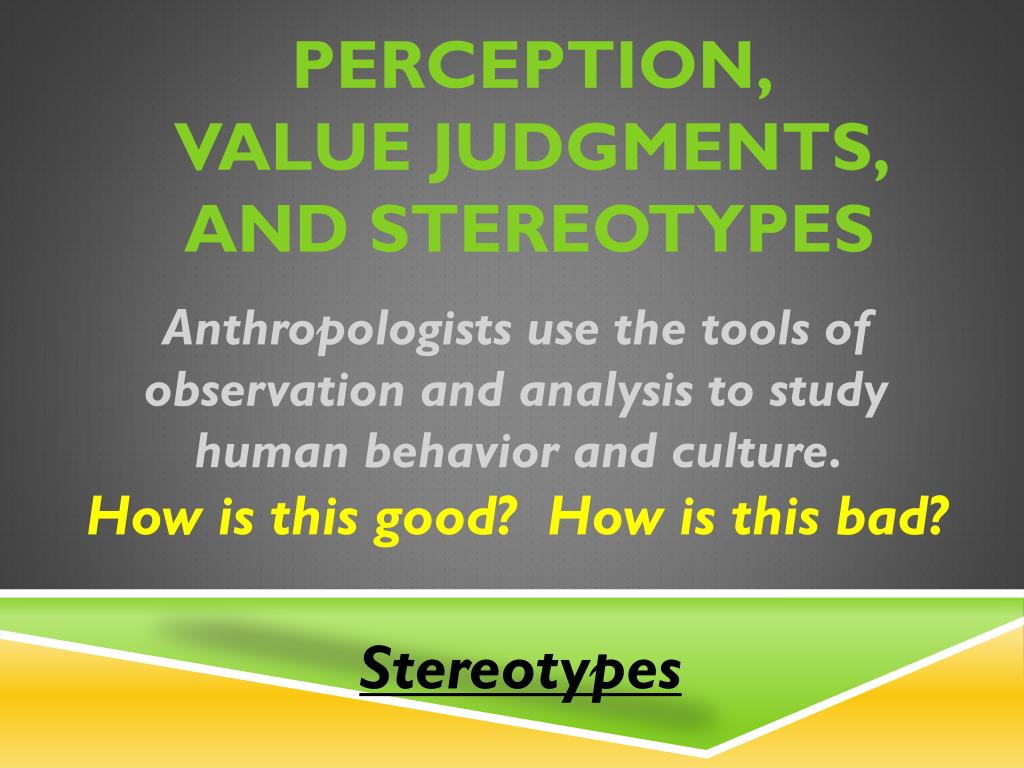 PERCEPTION,
VALUE JUDGMENTS,
AND STEREOTYPES

Anthropologists use the tools of observation and analysis to study human behavior and culture.
How is this good? How is this bad?

Stereotypes